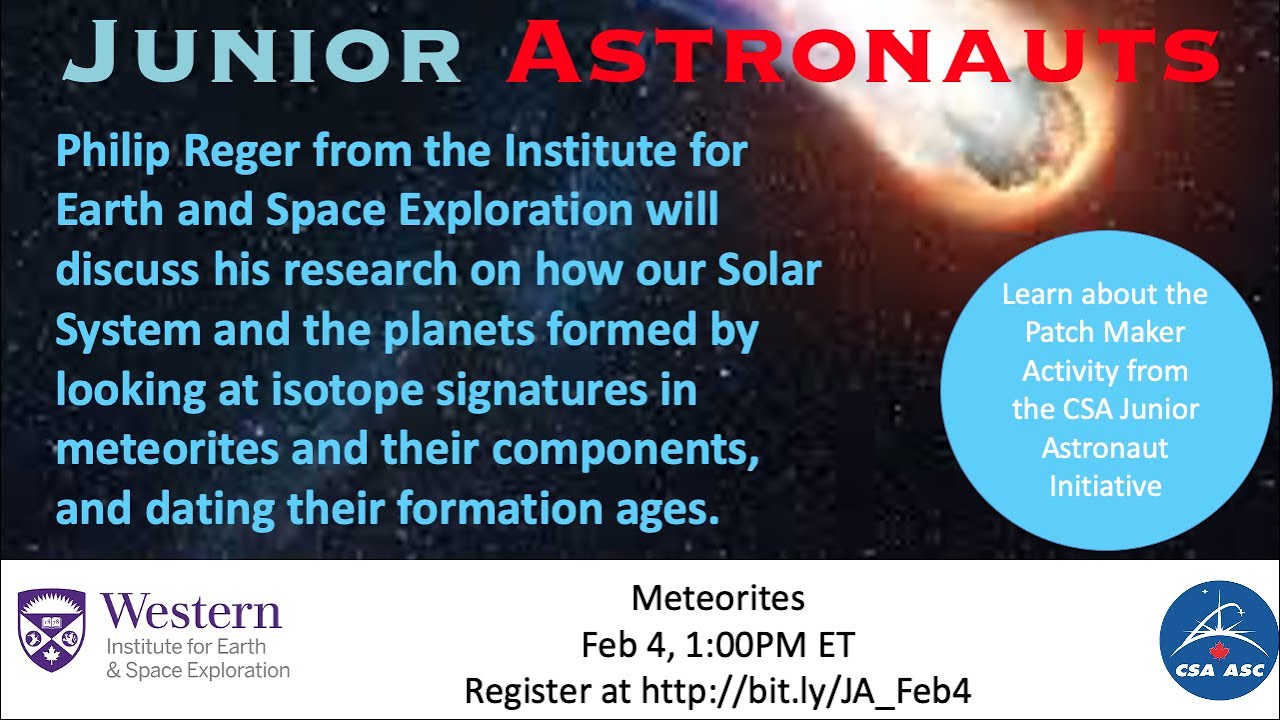 JUNIOR ASTRONAUTS

Philip Reger from the Institute for Earth and Space Exploration will discuss his research on how our Solar System and the planets formed by looking at isotope signatures in meteorites and their components, and dating their formation ages.

Learn about the Patch Maker Activity from the CSA Junior Astronaut Initiative

Western
Institute for Earth & Space Exploration

Meteorites
Feb 4, 1:00PM ET
Register at http://bit.ly/JA_Feb4

CSA ASC